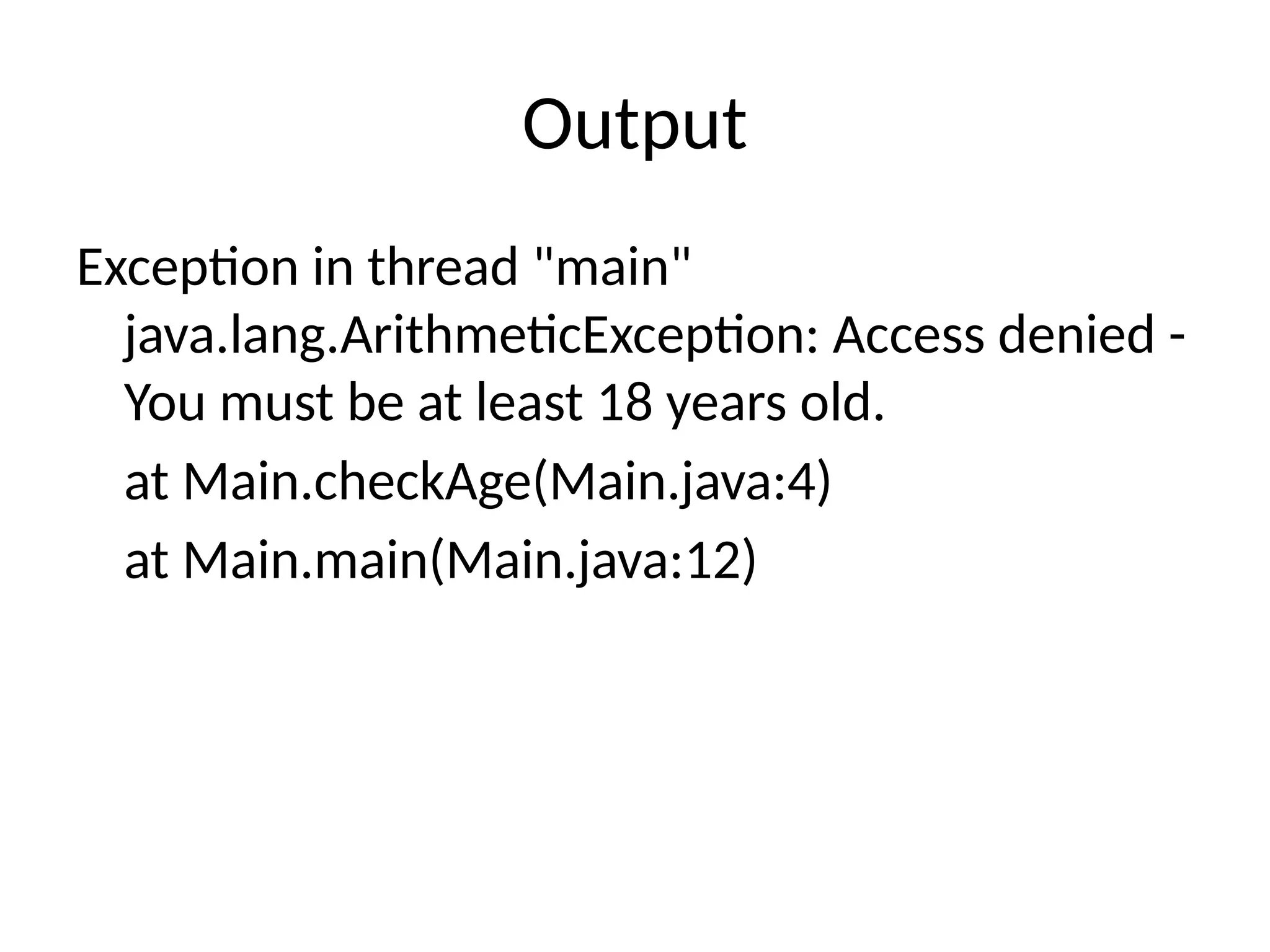 Output

Exception in thread "main" java.lang.ArithmeticException: Access denied - You must be at least 18 years old.

at Main.checkAge(Main.java:4)

at Main.main(Main.java:12)